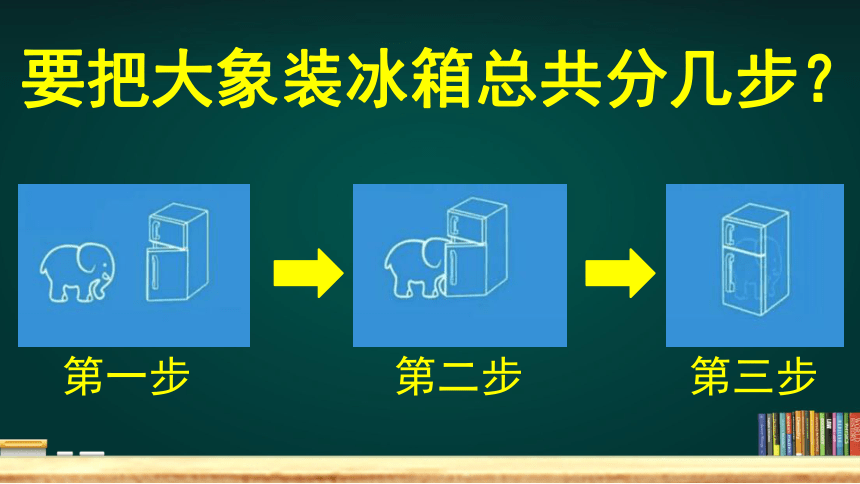 要把大象装冰箱总共分几步？

第一步

第二步

第三步